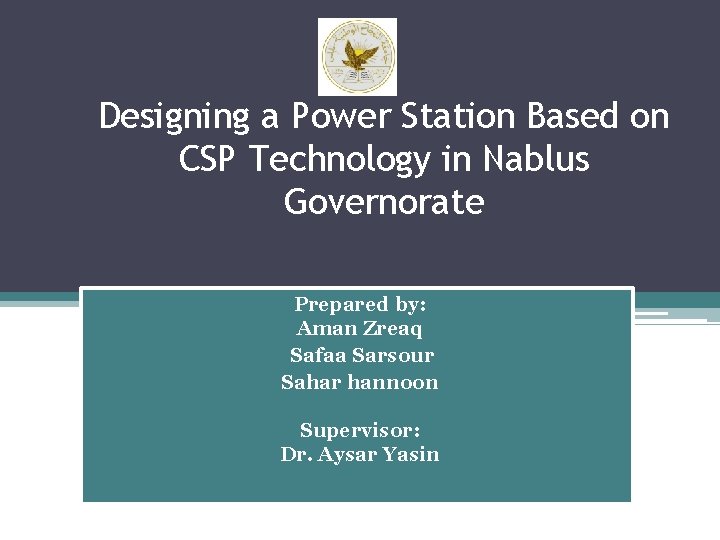 Designing a Power Station Based on CSP Technology in Nablus Governorate

Prepared by:
Aman Zreaq
Safaa Sarsour
Sahar hannoon

Supervisor:
Dr. Aysar Yasin